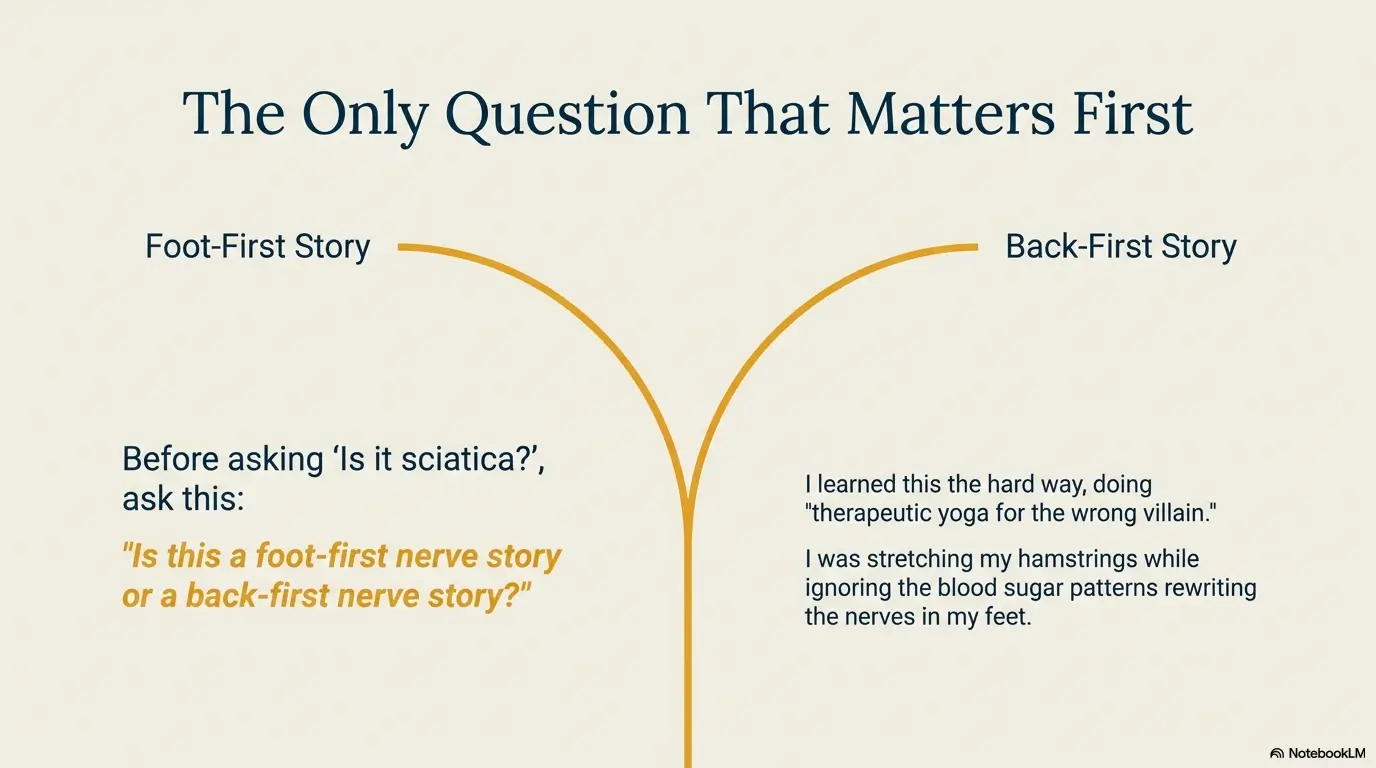 The Only Question That Matters First

Foot-First Story

Back-First Story

Before asking ‘Is it sciatica?’, ask this:

"Is this a foot-first nerve story or a back-first nerve story?"

I learned this the hard way, doing "therapeutic yoga for the wrong villain."

I was stretching my hamstrings while ignoring the blood sugar patterns rewriting the nerves in my feet.

NotebookLM